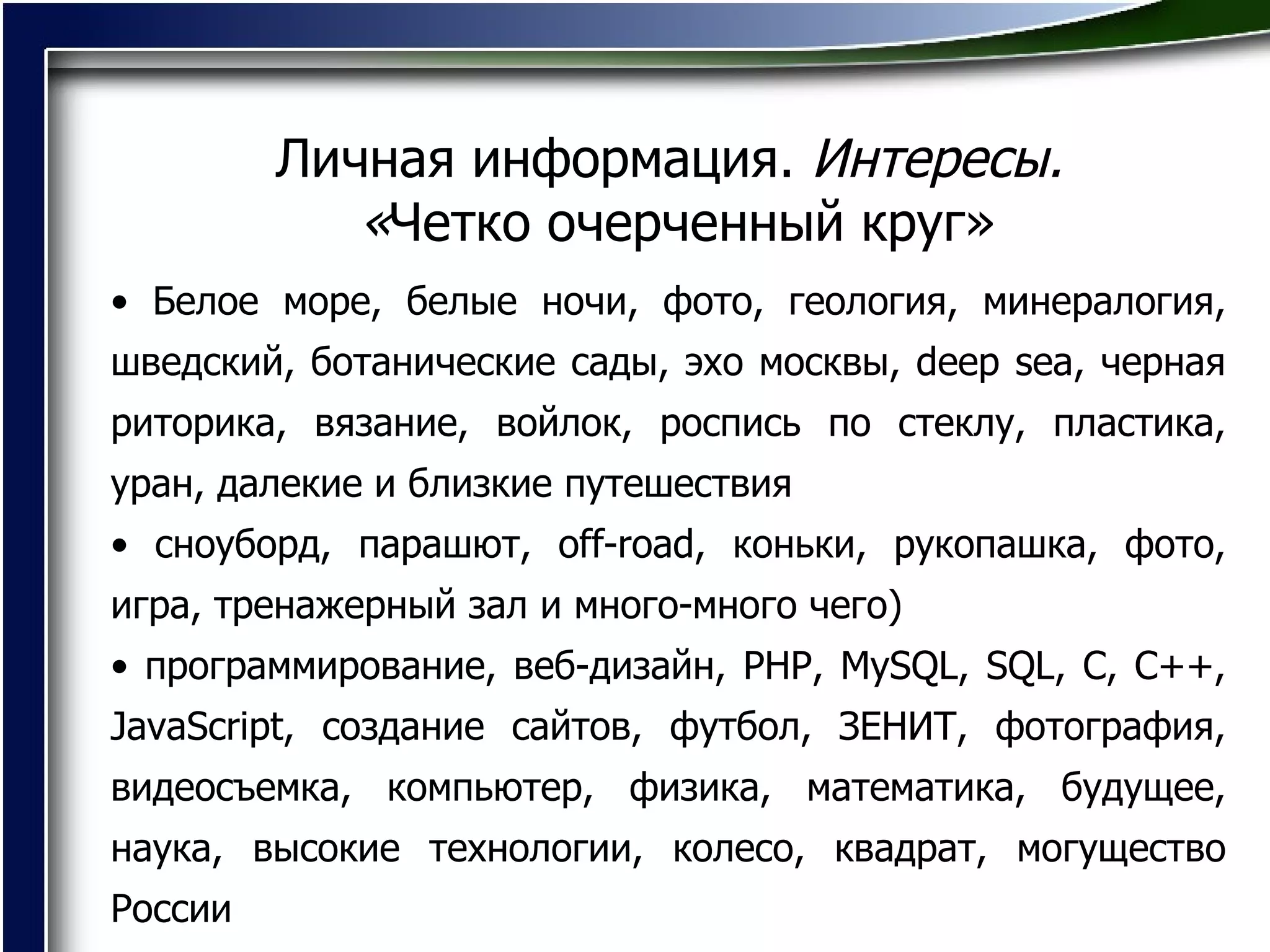 Личная информация. Интересы. «Четко очерченный круг»

• Белое море, белые ночи, фото, геология, минералогия, шведский, ботанические сады, эхо москвы, deep sea, черная риторика, вязание, войлок, роспись по стеклу, пластика, уран, далекие и близкие путешествия

• сноуборд, парашют, off-road, коньки, рукопашка, фото, игра, тренажерный зал и много-много чего)

• программирование, веб-дизайн, PHP, MySQL, SQL, C, C++, JavaScript, создание сайтов, футбол, ЗЕНИТ, фотография, видеосъемка, компьютер, физика, математика, будущее, наука, высокие технологии, колесо, квадрат, могущество России